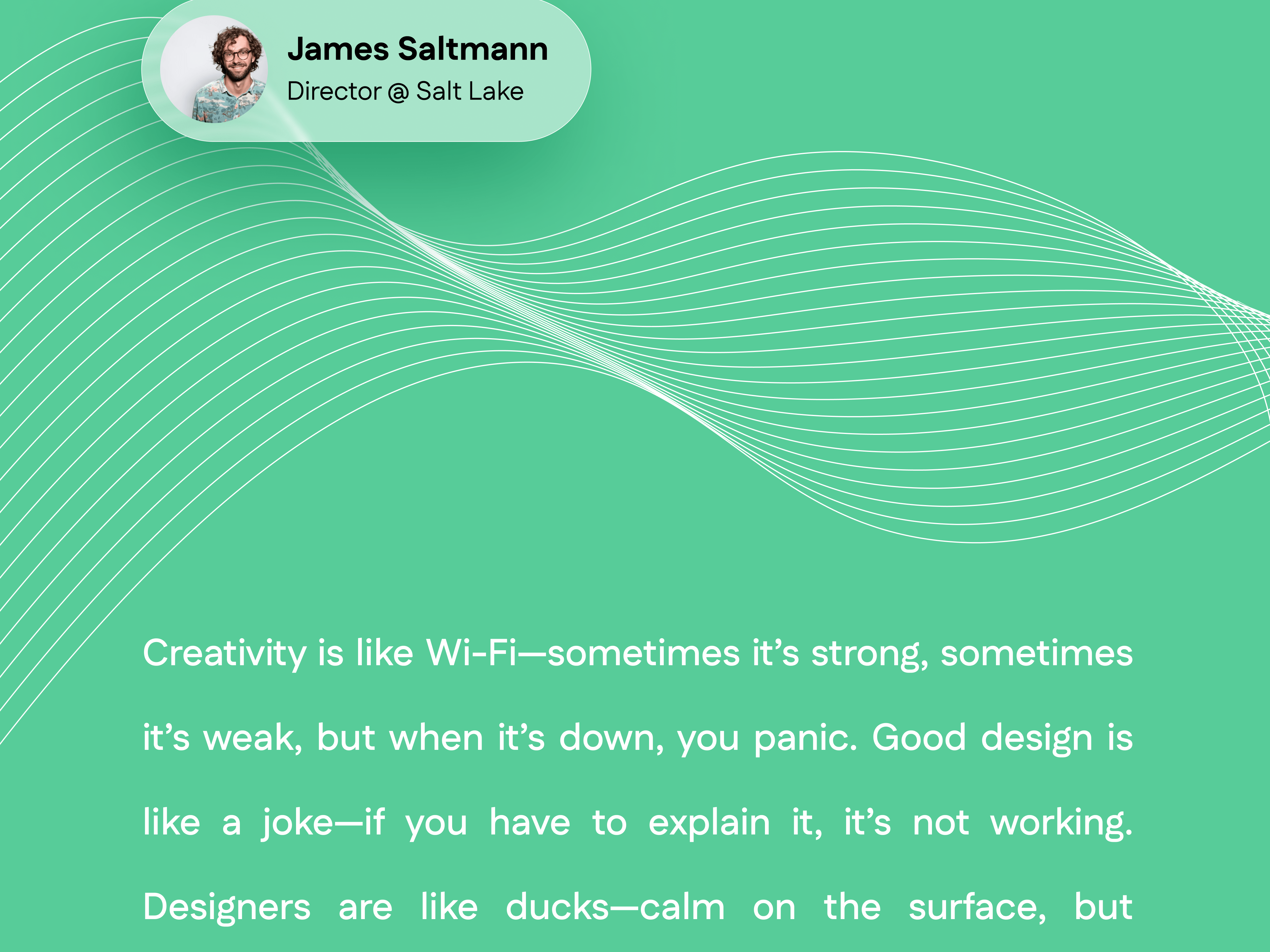 James Saltmann
Director @ Salt Lake

Creativity is like Wi-Fi—sometimes it’s strong, sometimes it’s weak, but when it’s down, you panic. Good design is like a joke—if you have to explain it, it’s not working. Designers are like ducks—calm on the surface, but